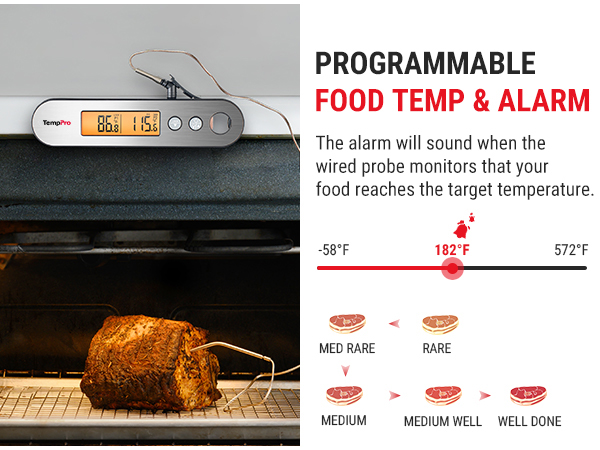 TempPro

86.8

115.6

PROGRAMMABLE
FOOD TEMP & ALARM

The alarm will sound when the wired probe monitors that your food reaches the target temperature.

-58°F
182°F
572°F

MED RARE
RARE
MEDIUM
MEDIUM WELL
WELL DONE